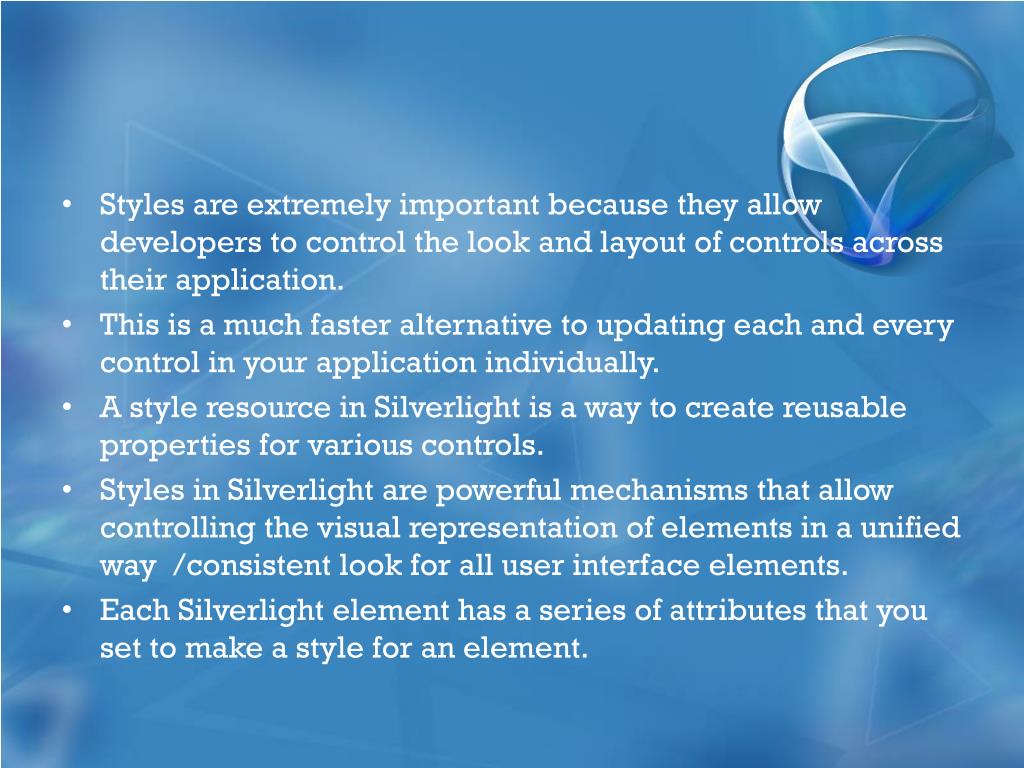 • Styles are extremely important because they allow developers to control the look and layout of controls across their application.
• This is a much faster alternative to updating each and every control in your application individually.
• A style resource in Silverlight is a way to create reusable properties for various controls.
• Styles in Silverlight are powerful mechanisms that allow controlling the visual representation of elements in a unified way /consistent look for all user interface elements.
• Each Silverlight element has a series of attributes that you set to make a style for an element.